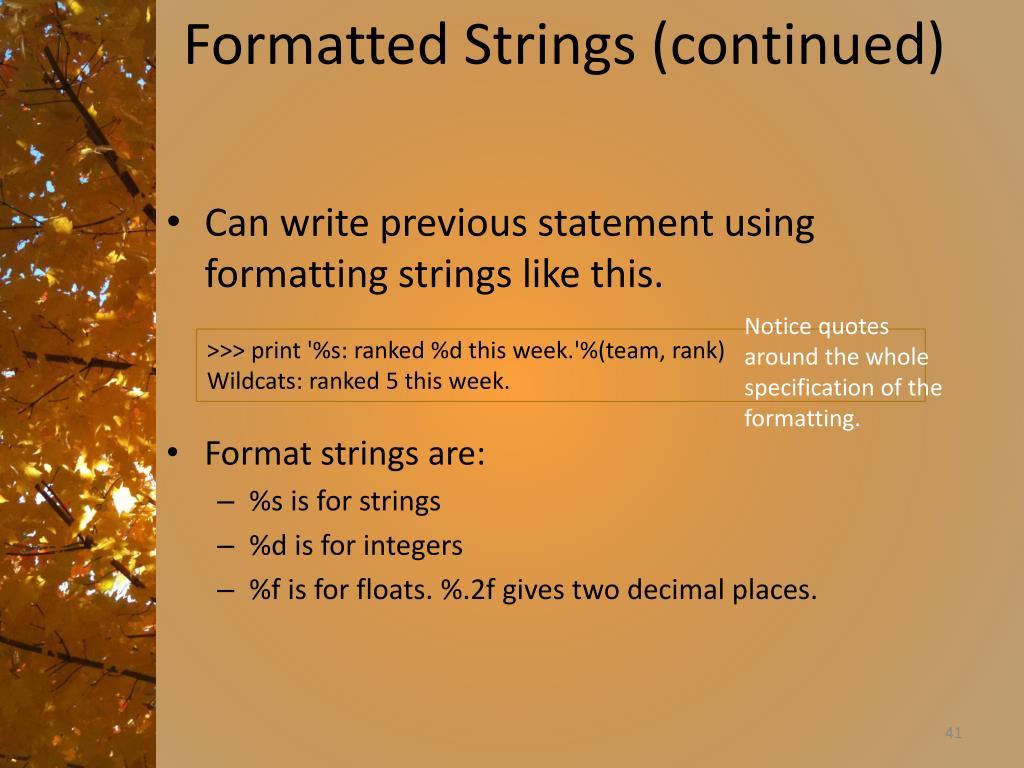 Formatted Strings (continued)

• Can write previous statement using formatting strings like this.

>>> print '%s: ranked %d this week.'%(team, rank)
Wildcats: ranked 5 this week.

Notice quotes around the whole specification of the formatting.

• Format strings are:
– %s is for strings
– %d is for integers
– %f is for floats. %.2f gives two decimal places.

41